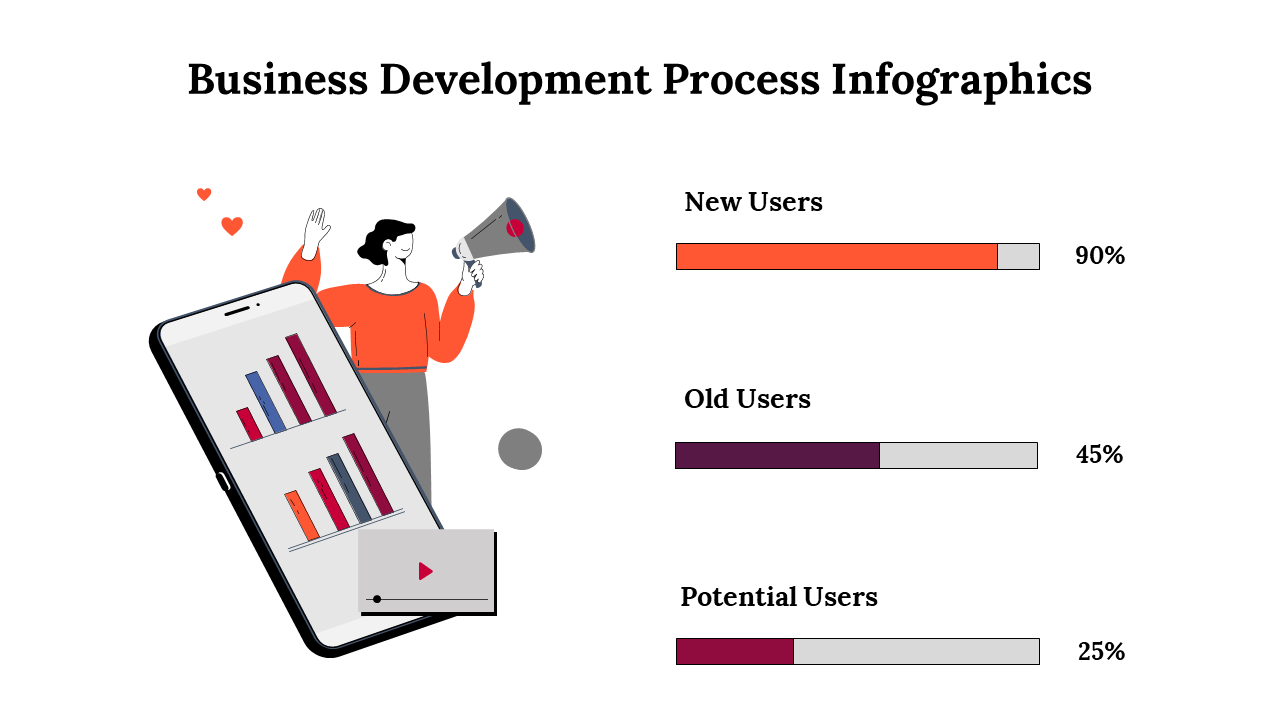 Business Development Process Infographics

New Users

90%

Old Users

45%

Potential Users

25%